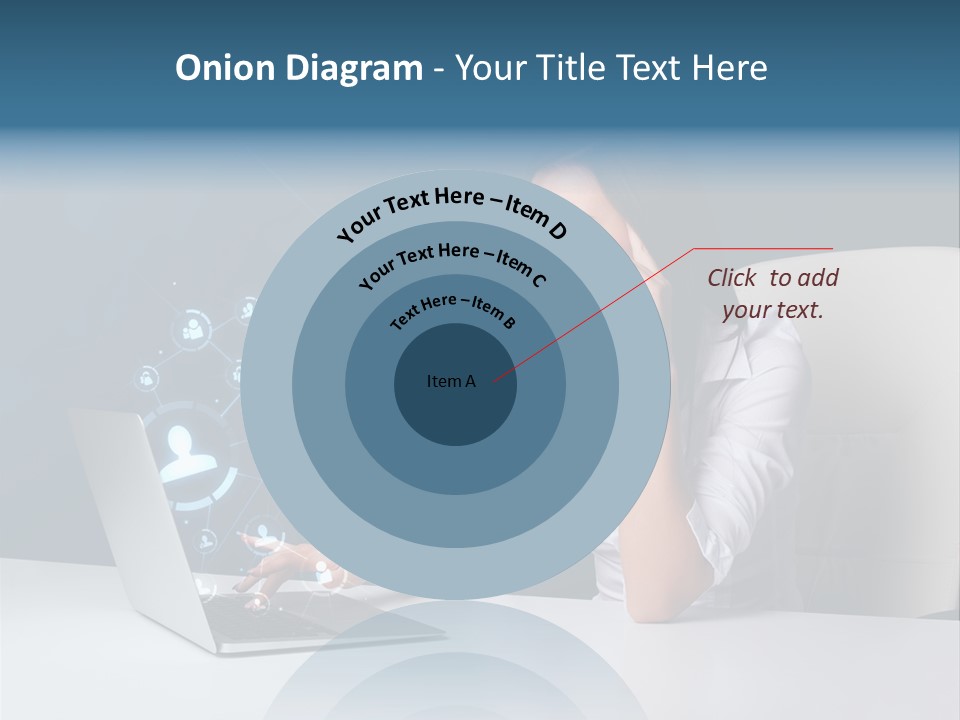 Onion Diagram - Your Title Text Here

Your Text Here – Item D

Your Text Here – Item C

Text Here – Item B

Item A

Click to add your text.